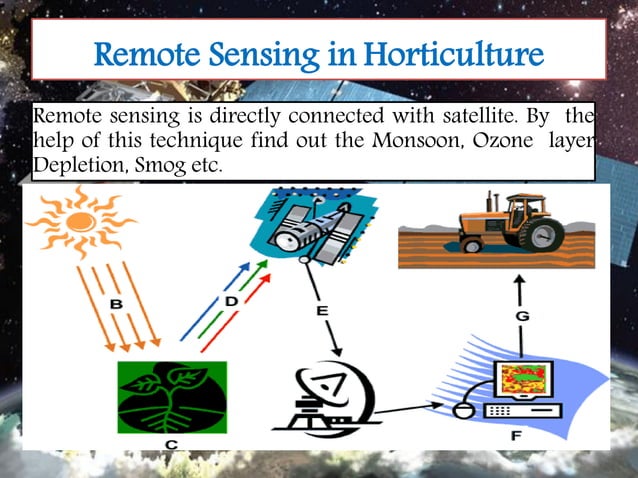 Remote Sensing in Horticulture

Remote sensing is directly connected with satellite. By the help of this technique find out the Monsoon, Ozone layer Depletion, Smog etc.

B

D

E

G

C

F